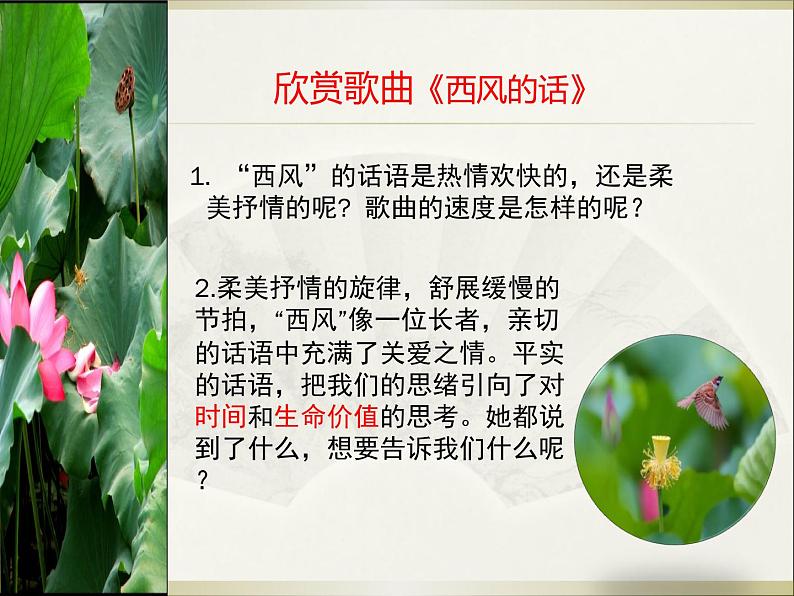 欣赏歌曲《西风的话》

1. “西风”的话语是热情欢快的，还是柔美抒情的呢？歌曲的速度是怎样的呢？

2.柔美抒情的旋律，舒展缓慢的节拍，“西风”像一位长者，亲切的话语中充满了关爱之情。平实的话语，把我们的思绪引向了对时间和生命价值的思考。她都说到了什么，想要告诉我们什么呢？